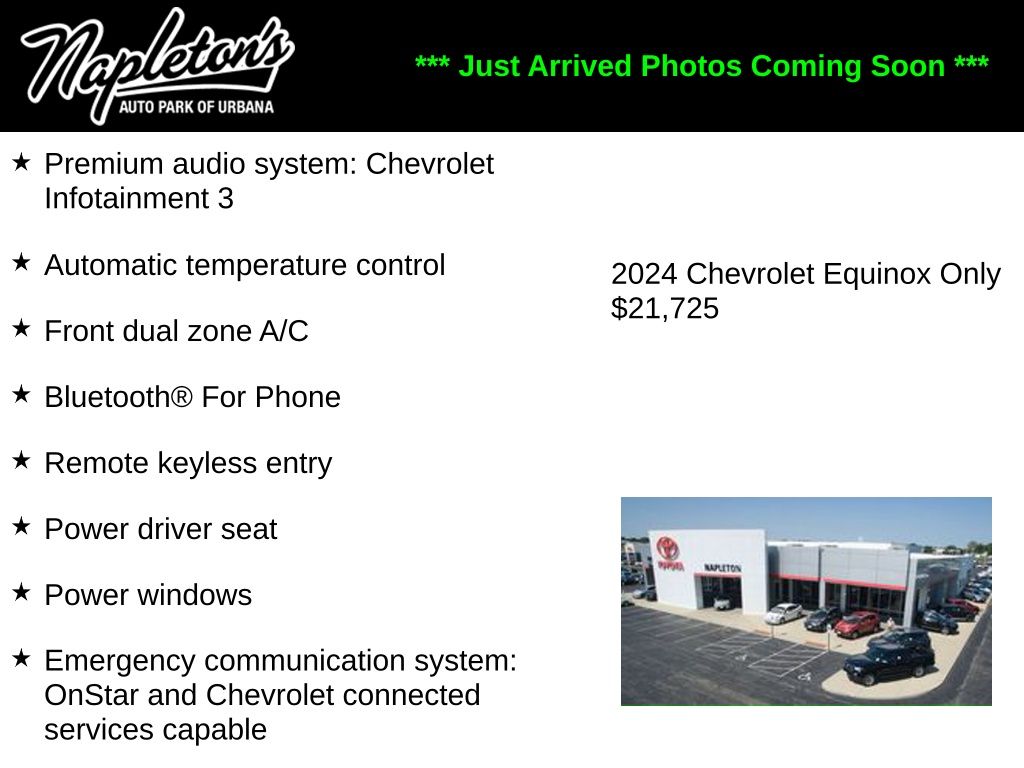 Napleton's
AUTO PARK OF URBANA

*** Just Arrived Photos Coming Soon ***

★ Premium audio system: Chevrolet Infotainment 3

★ Automatic temperature control

★ Front dual zone A/C

★ Bluetooth® For Phone

★ Remote keyless entry

★ Power driver seat

★ Power windows

★ Emergency communication system: OnStar and Chevrolet connected services capable

2024 Chevrolet Equinox Only $21,725

TOYOTA

NAPLETON